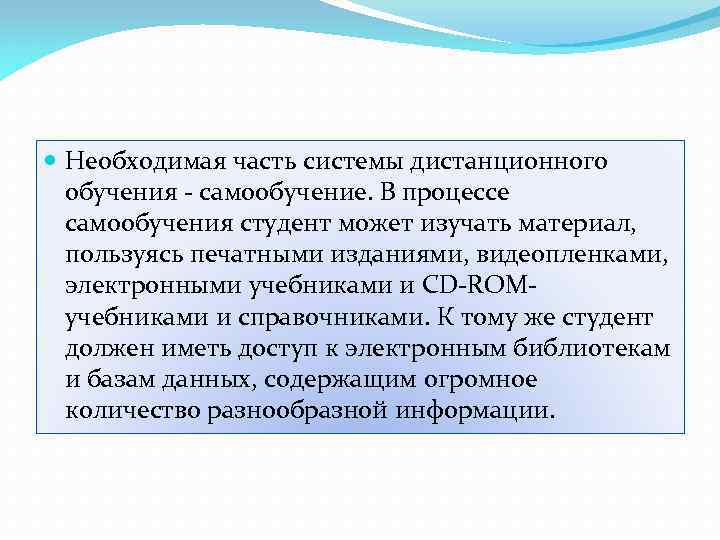 Необходимая часть системы дистанционного обучения - самообучение. В процессе самообучения студент может изучать материал, пользуясь печатными изданиями, видеопленками, электронными учебниками и CD-ROM-учебниками и справочниками. К тому же студент должен иметь доступ к электронным библиотекам и базам данных, содержащим огромное количество разнообразной информации.